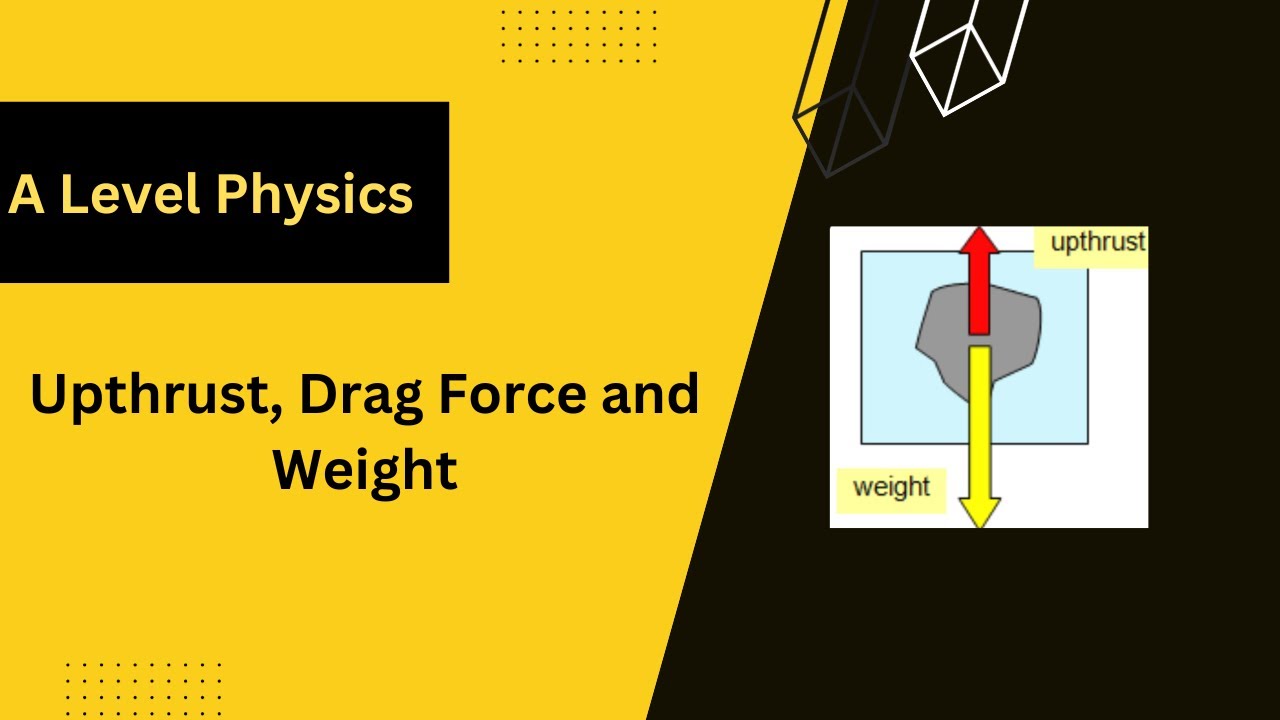 A Level Physics

Upthrust, Drag Force and Weight

upthrust

weight